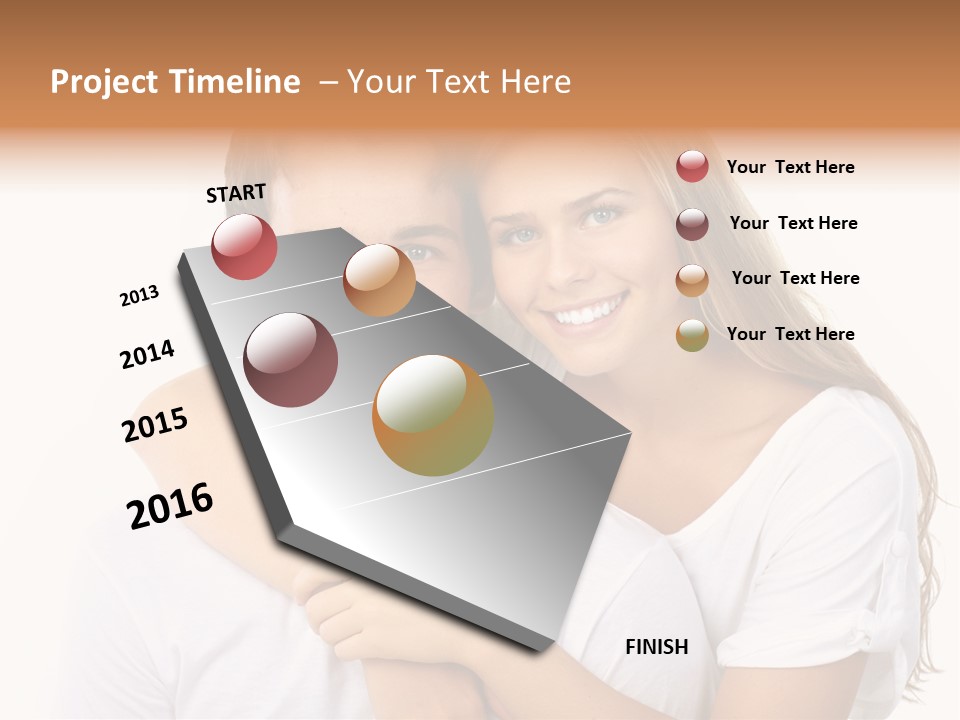 Project Timeline – Your Text Here

START

2013

2014

2015

2016

FINISH

Your Text Here

Your Text Here

Your Text Here

Your Text Here